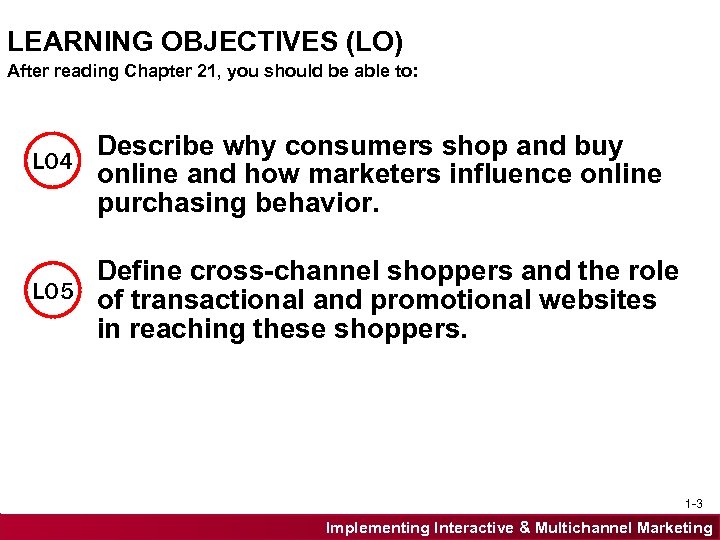 LEARNING OBJECTIVES (LO)
After reading Chapter 21, you should be able to:

LO4 Describe why consumers shop and buy online and how marketers influence online purchasing behavior.

LO5 Define cross-channel shoppers and the role of transactional and promotional websites in reaching these shoppers.

1-3

Implementing Interactive & Multichannel Marketing